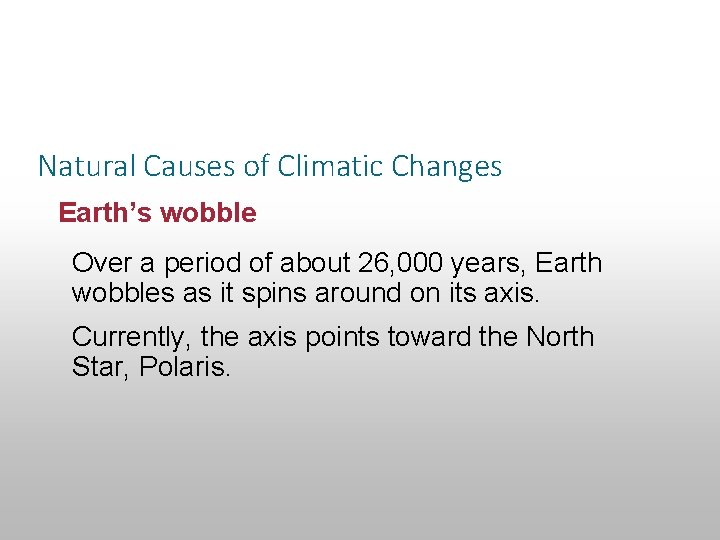 Natural Causes of Climatic Changes

Earth’s wobble

Over a period of about 26,000 years, Earth wobbles as it spins around on its axis.

Currently, the axis points toward the North Star, Polaris.